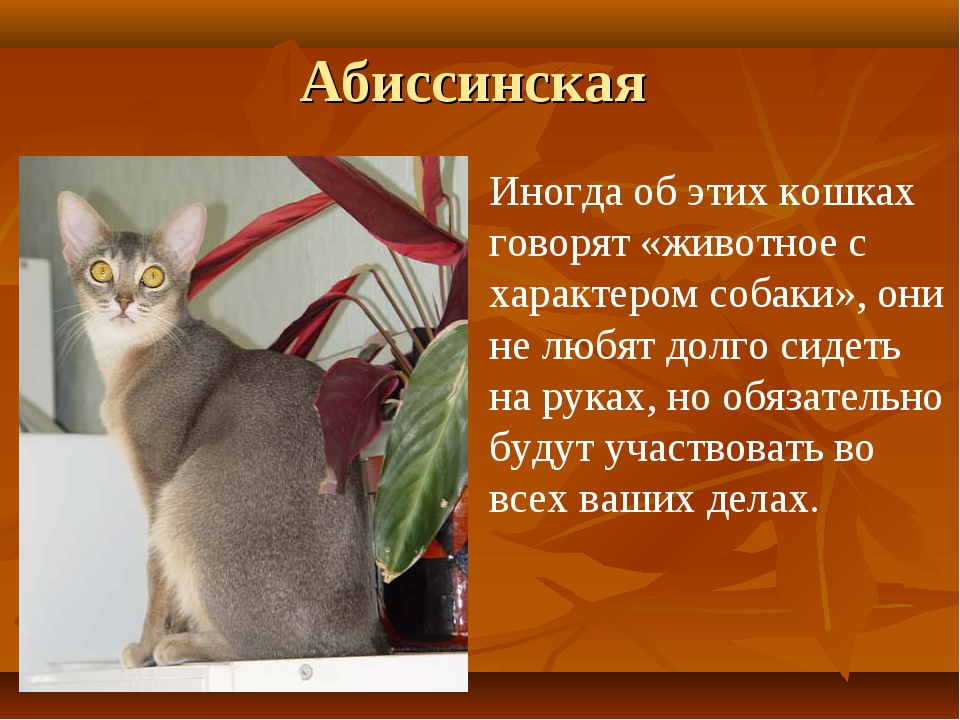 Абиссинская

Иногда об этих кошках говорят «животное с характером собаки», они не любят долго сидеть на руках, но обязательно будут участвовать во всех ваших делах.